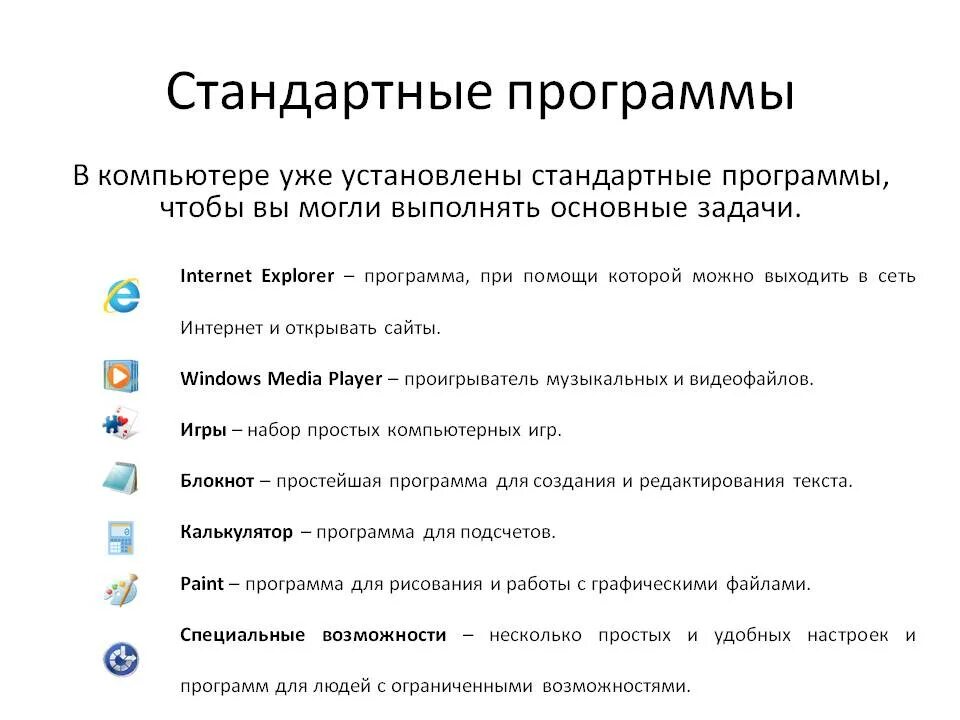 Стандартные программы

В компьютере уже установлены стандартные программы, чтобы вы могли выполнять основные задачи.

Internet Explorer – программа, при помощи которой можно выходить в сеть Интернет и открывать сайты.

Windows Media Player – проигрыватель музыкальных и видеофайлов.

Игры – набор простых компьютерных игр.

Блокнот – простейшая программа для создания и редактирования текста.

Калькулятор – программа для подсчетов.

Paint – программа для рисования и работы с графическими файлами.

Специальные возможности – несколько простых и удобных настроек и программ для людей с ограниченными возможностями.